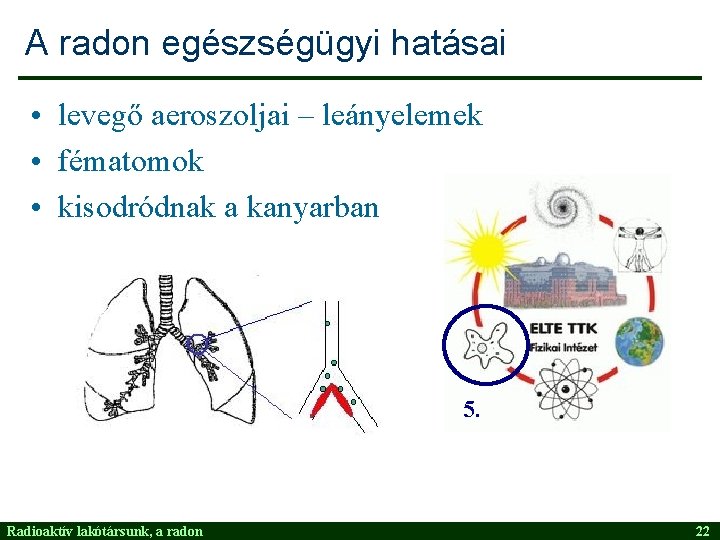 A radon egészségügyi hatásai

• levegő aeroszoljai – leányelemek
• fématomok
• kisodródnak a kanyarban

ELTE TTK
Fizikai Intézet

5.

Radioaktív lakótársunk, a radon 22